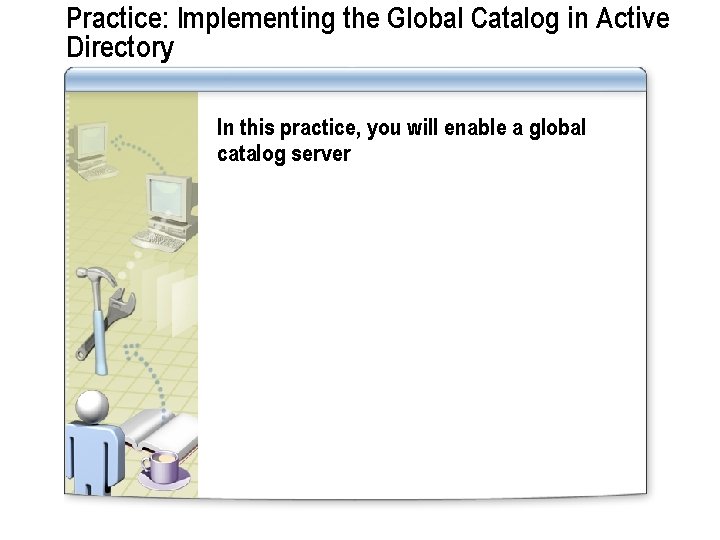 Practice: Implementing the Global Catalog in Active Directory

In this practice, you will enable a global catalog server